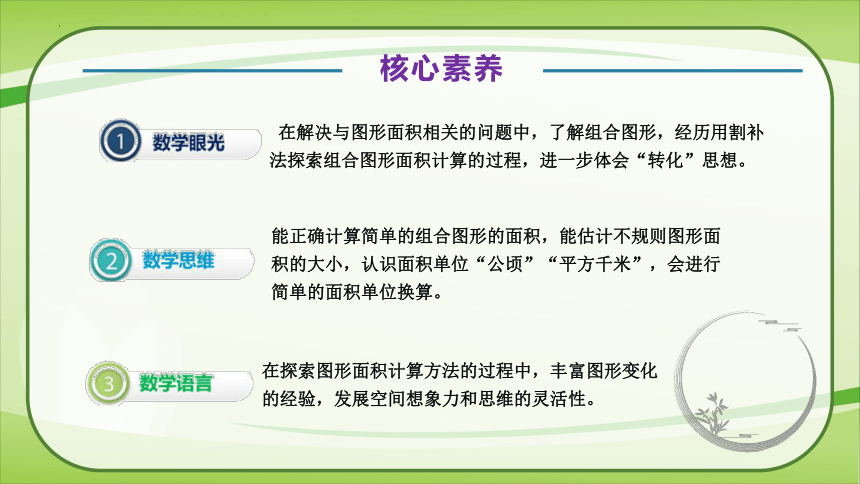 核心素养

1 数学眼光

在解决与图形面积相关的问题中，了解组合图形，经历用割补法探索组合图形面积计算的过程，进一步体会“转化”思想。

2 数学思维

能正确计算简单的组合图形的面积，能估计不规则图形面积的大小，认识面积单位“公顷”“平方千米”，会进行简单的面积单位换算。

3 数学语言

在探索图形面积计算方法的过程中，丰富图形变化的经验，发展空间想象力和思维的灵活性。